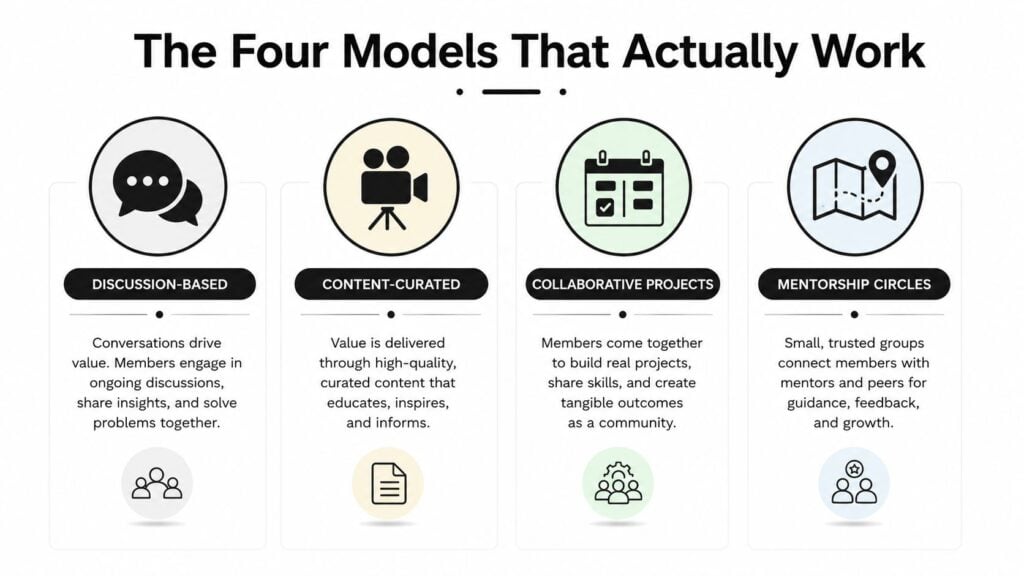 The Four Models That Actually Work

DISCUSSION-BASED

Conversations drive value. Members engage in ongoing discussions, share insights, and solve problems together.

CONTENT-CURATED

Value is delivered through high-quality, curated content that educates, inspires, and informs.

COLLABORATIVE PROJECTS

Members come together to build real projects, share skills, and create tangible outcomes as a community.

MENTORSHIP CIRCLES

Small, trusted groups connect members with mentors and peers for guidance, feedback, and growth.